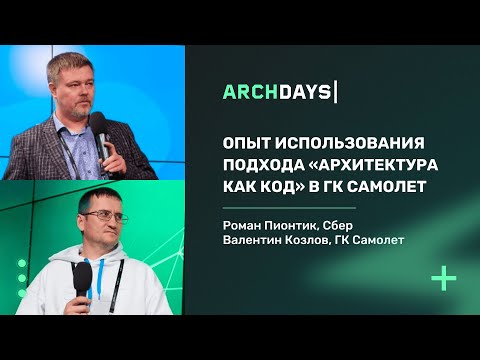 ARCHDAYS

ОПЫТ ИСПОЛЬЗОВАНИЯ ПОДХОДА «АРХИТЕКТУРА КАК КОД» В ГК САМОЛЕТ

Роман Пионтик, Сбер
Валентин Козлов, ГК Самолет